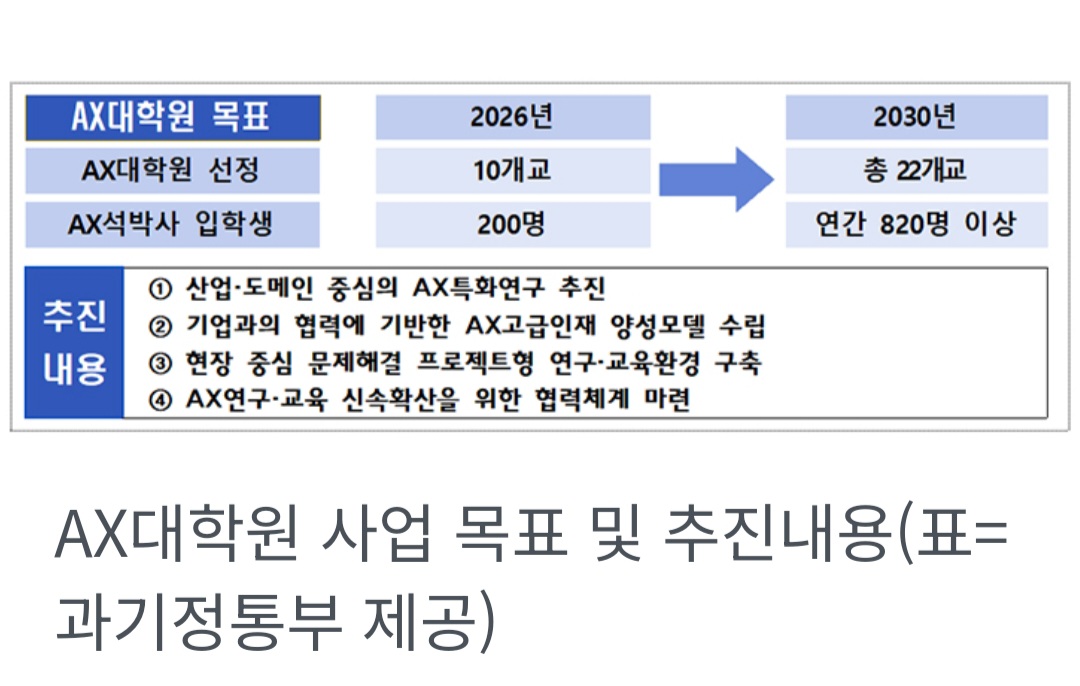 | AX대학원 목표 | 2026년 | 2030년 |
|---|---|---|
| AX대학원 선정 | 10개교 | 총 22개교 |
| AX석박사 입학생 | 200명 | 연간 820명 이상 |

추진 내용

① 산업·도메인 중심의 AX특화연구 추진
② 기업과의 협력에 기반한 AX고급인재 양성모델 수립
③ 현장 중심 문제해결 프로젝트형 연구·교육환경 구축
④ AX연구·교육 신속확산을 위한 협력체계 마련

AX대학원 사업 목표 및 추진내용(표=과기정통부 제공)